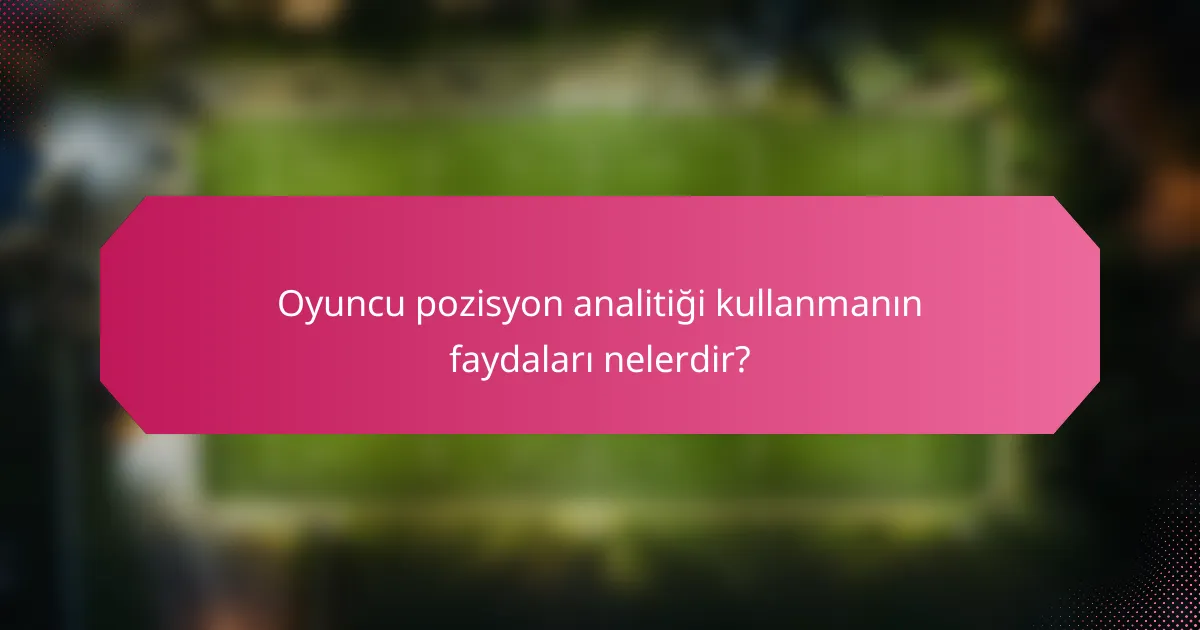 Oyuncu pozisyon analitiği kullanmanın faydaları nelerdir?